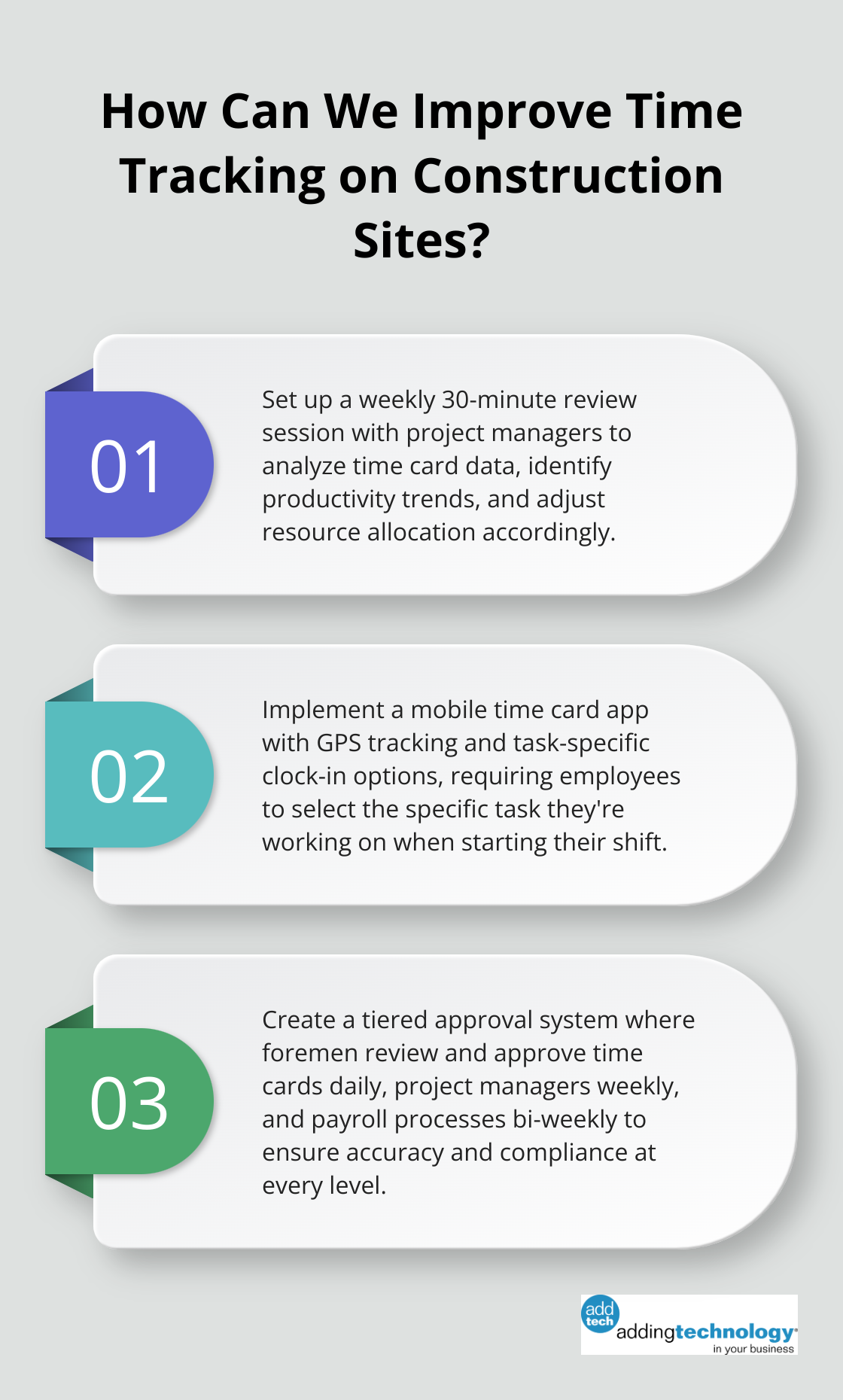 How Can We Improve Time Tracking on Construction Sites?

01

Set up a weekly 30-minute review session with project managers to analyze time card data, identify productivity trends, and adjust resource allocation accordingly.

02

Implement a mobile time card app with GPS tracking and task-specific clock-in options, requiring employees to select the specific task they're working on when starting their shift.

03

Create a tiered approval system where foremen review and approve time cards daily, project managers weekly, and payroll processes bi-weekly to ensure accuracy and compliance at every level.

add tech addingtechnology in your business